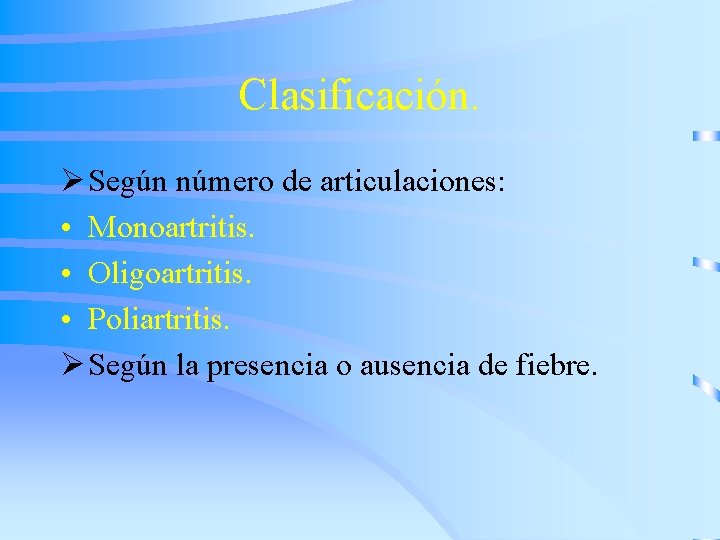 Clasificación.

➢ Según número de articulaciones:
• Monoartritis.
• Oligoartritis.
• Poliartritis.
➢ Según la presencia o ausencia de fiebre.